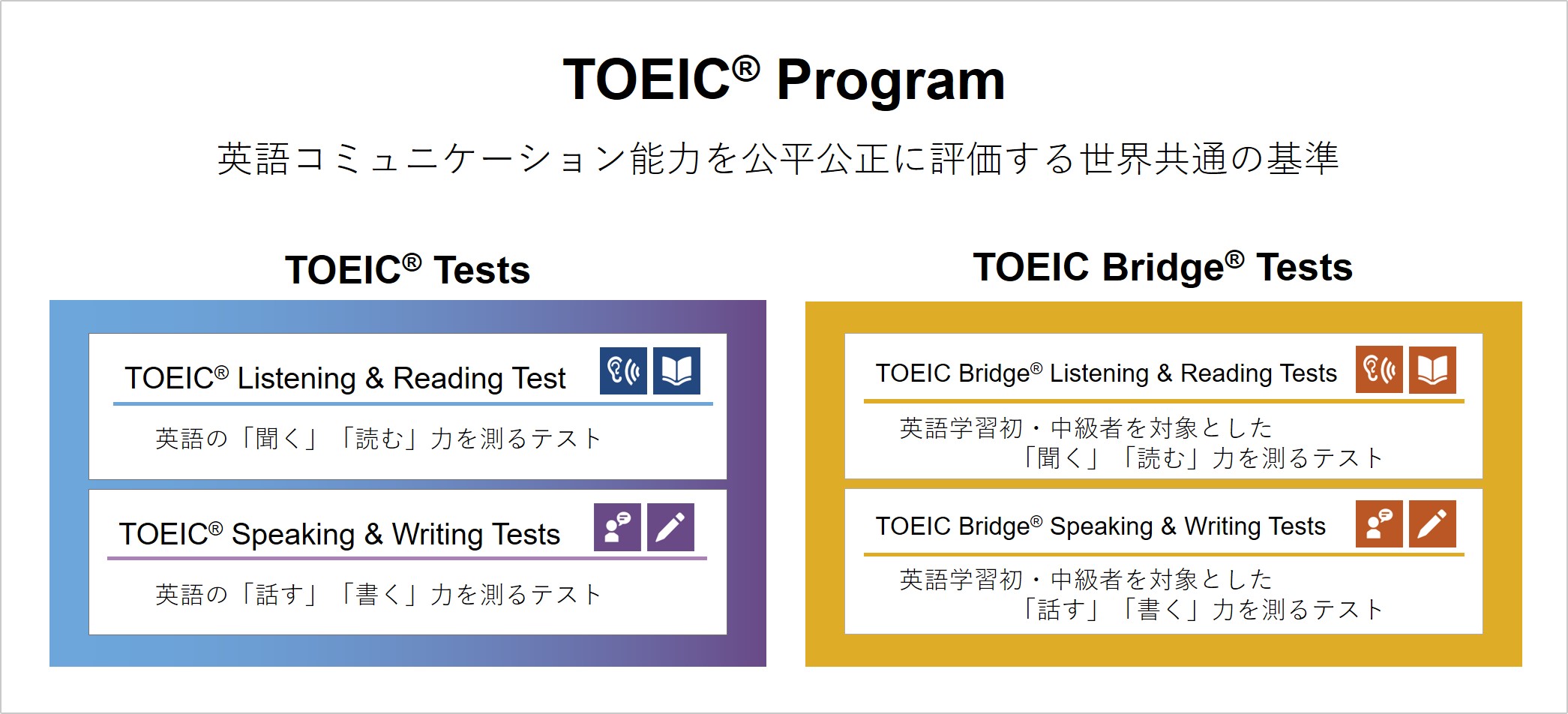 TOEIC® Program

英語コミュニケーション能力を公平公正に評価する世界共通の基準

TOEIC® Tests

TOEIC® Listening & Reading Test

英語の「聞く」「読む」力を測るテスト

TOEIC® Speaking & Writing Tests

英語の「話す」「書く」力を測るテスト

TOEIC Bridge® Tests

TOEIC Bridge® Listening & Reading Tests

英語学習初・中級者を対象とした「聞く」「読む」力を測るテスト

TOEIC Bridge® Speaking & Writing Tests

英語学習初・中級者を対象とした「話す」「書く」力を測るテスト